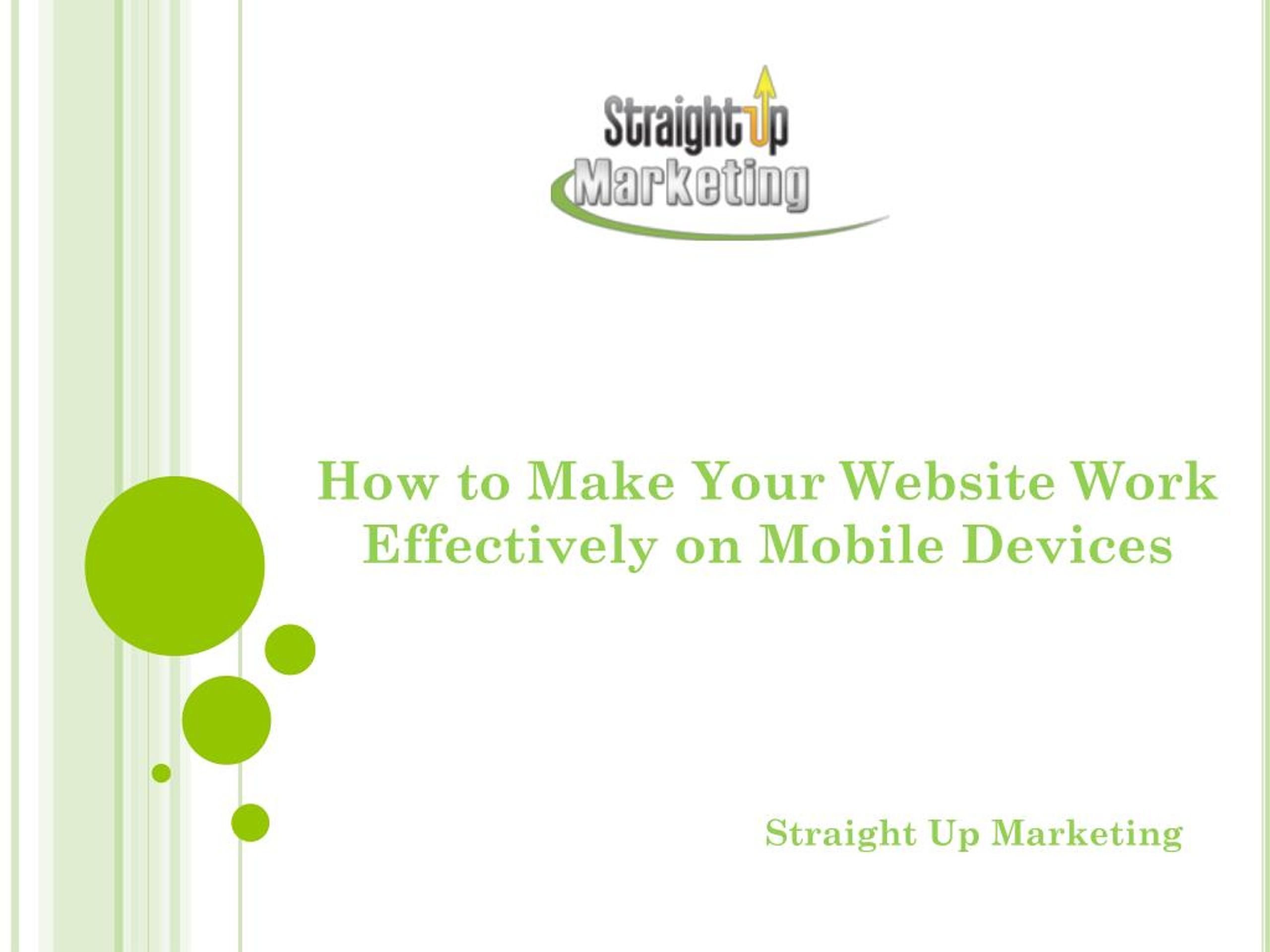 StraightUp
Marketing

How to Make Your Website Work Effectively on Mobile Devices

Straight Up Marketing